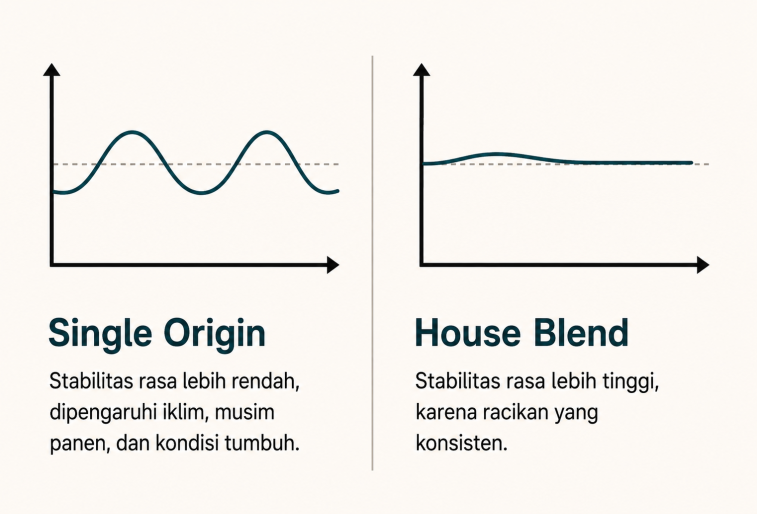 Single Origin

Stabilitas rasa lebih rendah, dipengaruhi iklim, musim panen, dan kondisi tumbuh.

House Blend

Stabilitas rasa lebih tinggi, karena racikan yang konsisten.